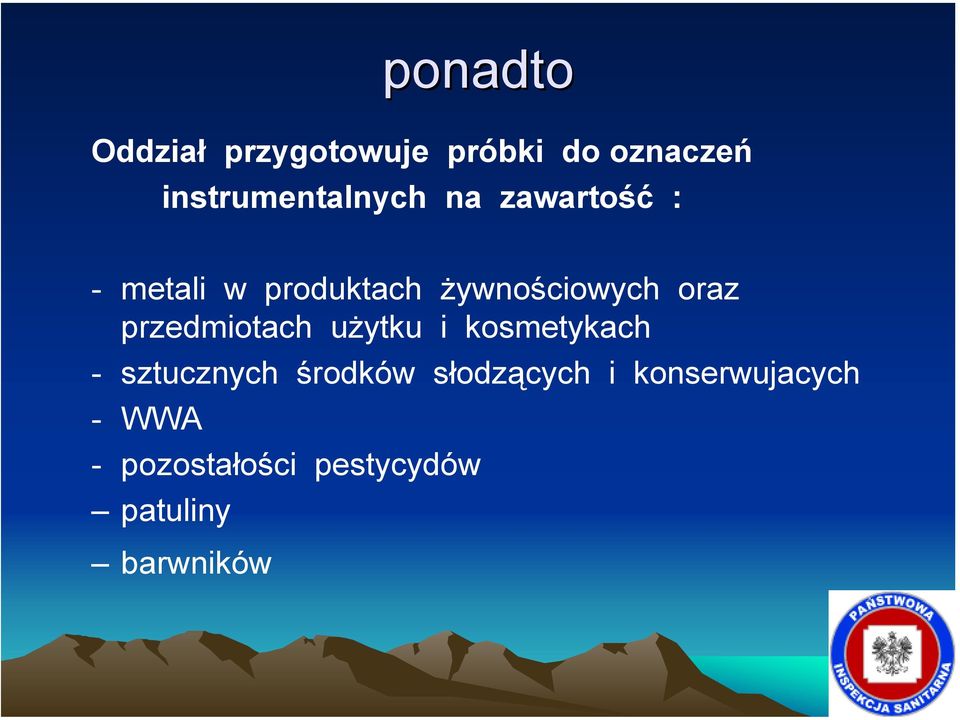 ponadto

Oddział przygotowuje próbki do oznaczeń instrumentalnych na zawartość :

- metali w produktach żywnościowych oraz przedmiotach użytku i kosmetykach
- sztucznych środków słodzących i konserwujacych
- WWA
- pozostałości pestycydów
– patuliny
– barwników

PAŃSTWOWA INSPEKCJA SANITARNA